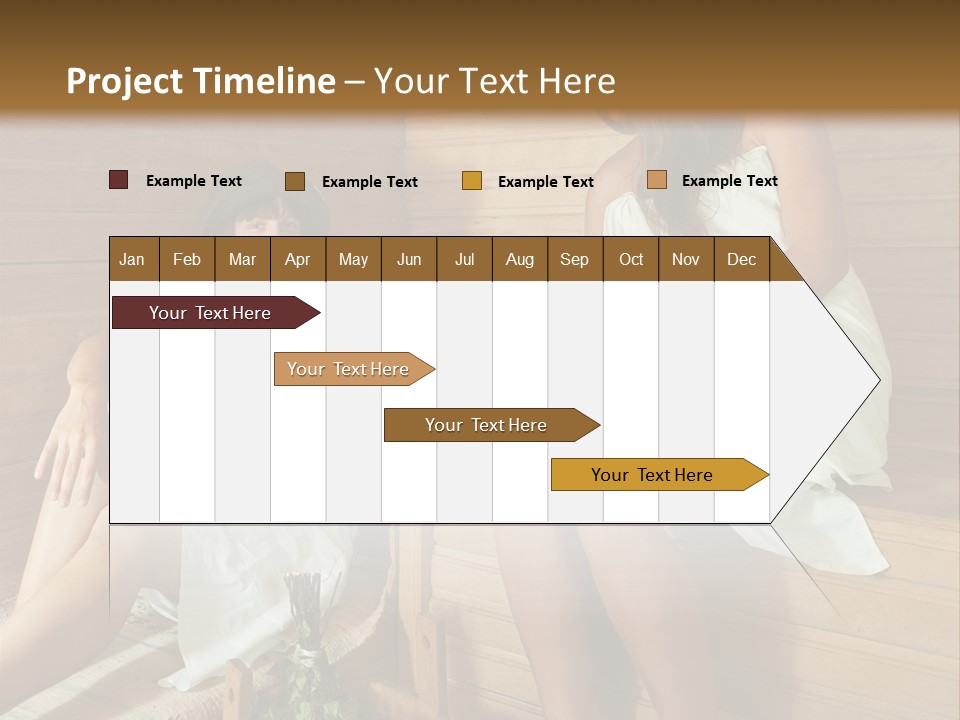 Project Timeline – Your Text Here

Example Text Example Text Example Text Example Text

| Jan | Feb | Mar | Apr | May | Jun | Jul | Aug | Sep | Oct | Nov | Dec |
|---|---|---|---|---|---|---|---|---|---|---|---|

Your Text Here

Your Text Here

Your Text Here

Your Text Here